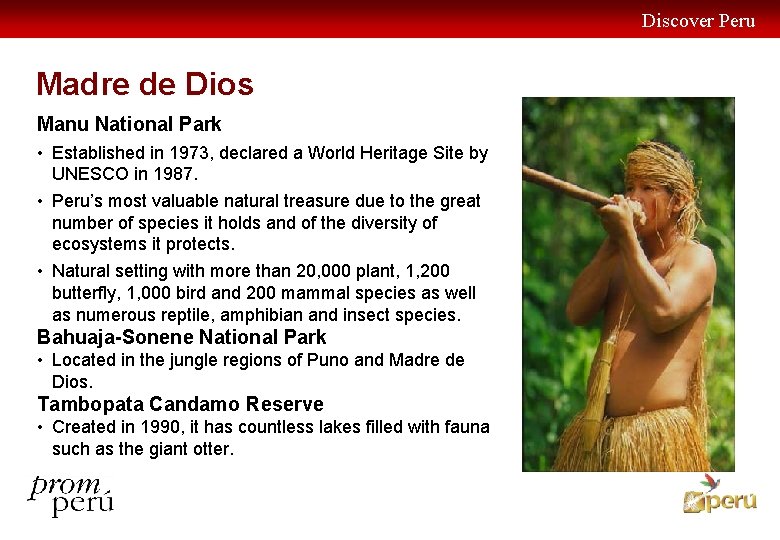 Discover Peru

Madre de Dios

Manu National Park

• Established in 1973, declared a World Heritage Site by UNESCO in 1987.

• Peru's most valuable natural treasure due to the great number of species it holds and of the diversity of ecosystems it protects.

• Natural setting with more than 20,000 plant, 1,200 butterfly, 1,000 bird and 200 mammal species as well as numerous reptile, amphibian and insect species.

Bahuaja-Sonene National Park

• Located in the jungle regions of Puno and Madre de Dios.

Tambopata Candamo Reserve

• Created in 1990, it has countless lakes filled with fauna such as the giant otter.

prom perú

perú